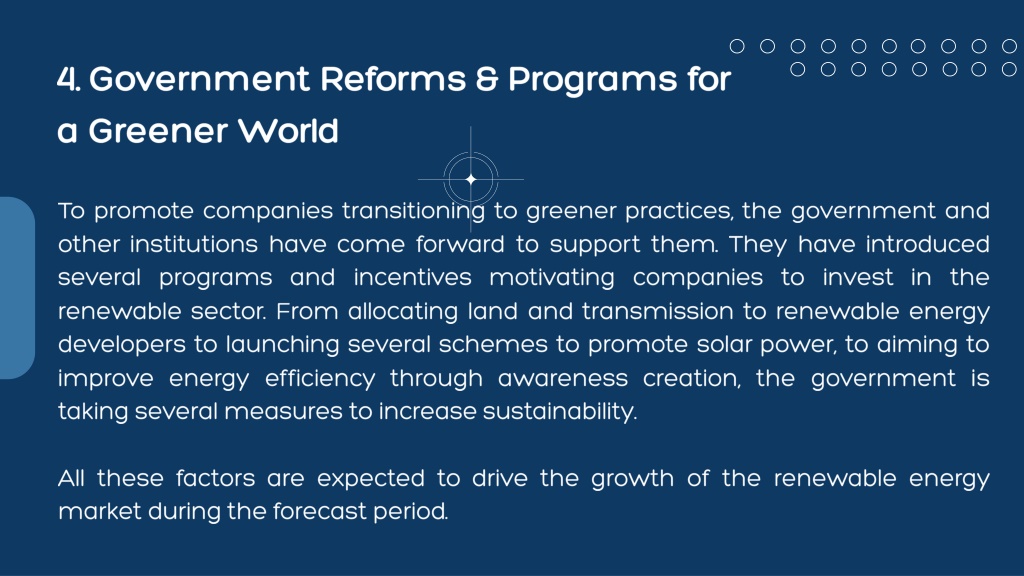 4. Government Reforms & Programs for a Greener World

To promote companies transitioning to greener practices, the government and other institutions have come forward to support them. They have introduced several programs and incentives motivating companies to invest in the renewable sector. From allocating land and transmission to renewable energy developers to launching several schemes to promote solar power, to aiming to improve energy efficiency through awareness creation, the government is taking several measures to increase sustainability.

All these factors are expected to drive the growth of the renewable energy market during the forecast period.